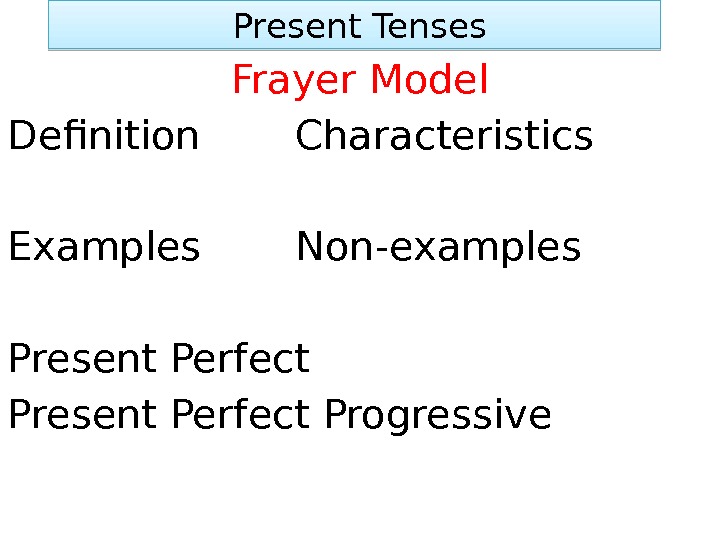 Present Tenses

Frayer Model

Definition Characteristics

Examples Non-examples

Present Perfect

Present Perfect Progressive